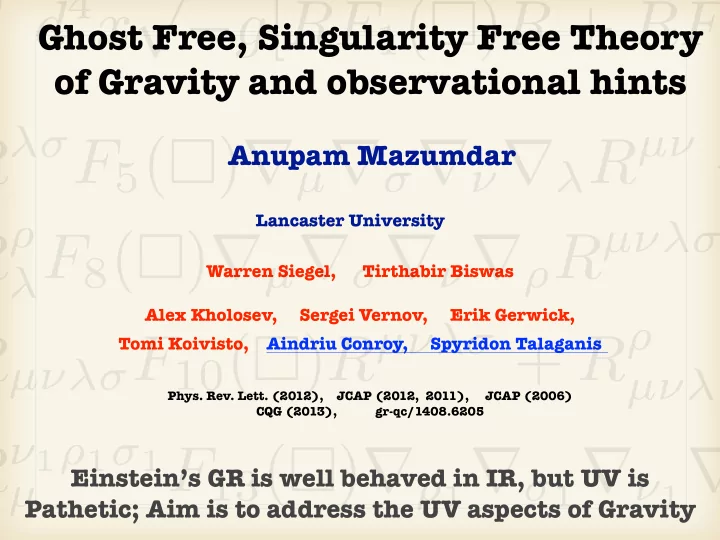 Ghost Free, Singularity Free Theory of Gravity and observational hints

Anupam Mazumdar

Lancaster University

Warren Siegel, Tirthabir Biswas

Alex Kholosev, Sergei Vernov, Erik Gerwick,

Tomi Koivisto, Aindriu Conroy, Spyridon Talaganis

Phys. Rev. Lett. (2012), JCAP (2012, 2011), JCAP (2006)
CQG (2013), gr-qc/1408.6205

Einstein's GR is well behaved in IR, but UV is Pathetic; Aim is to address the UV aspects of Gravity